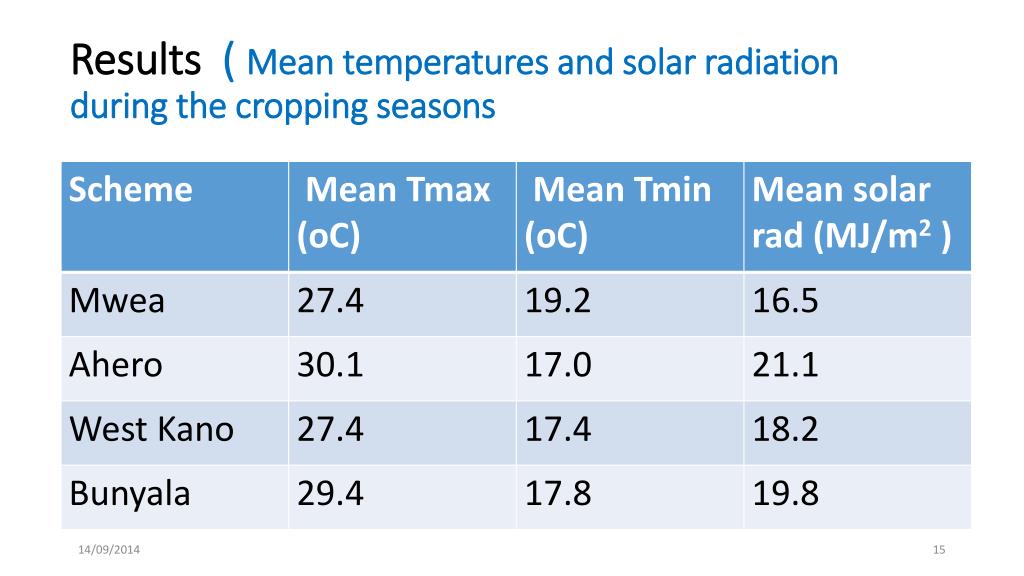 Results ( Mean temperatures and solar radiation during the cropping seasons

| Scheme | Mean Tmax (oC) | Mean Tmin (oC) | Mean solar rad (MJ/m$^2$ ) |
|---|---|---|---|
| Mwea | 27.4 | 19.2 | 16.5 |
| Ahero | 30.1 | 17.0 | 21.1 |
| West Kano | 27.4 | 17.4 | 18.2 |
| Bunyala | 29.4 | 17.8 | 19.8 |

14/09/2014

15